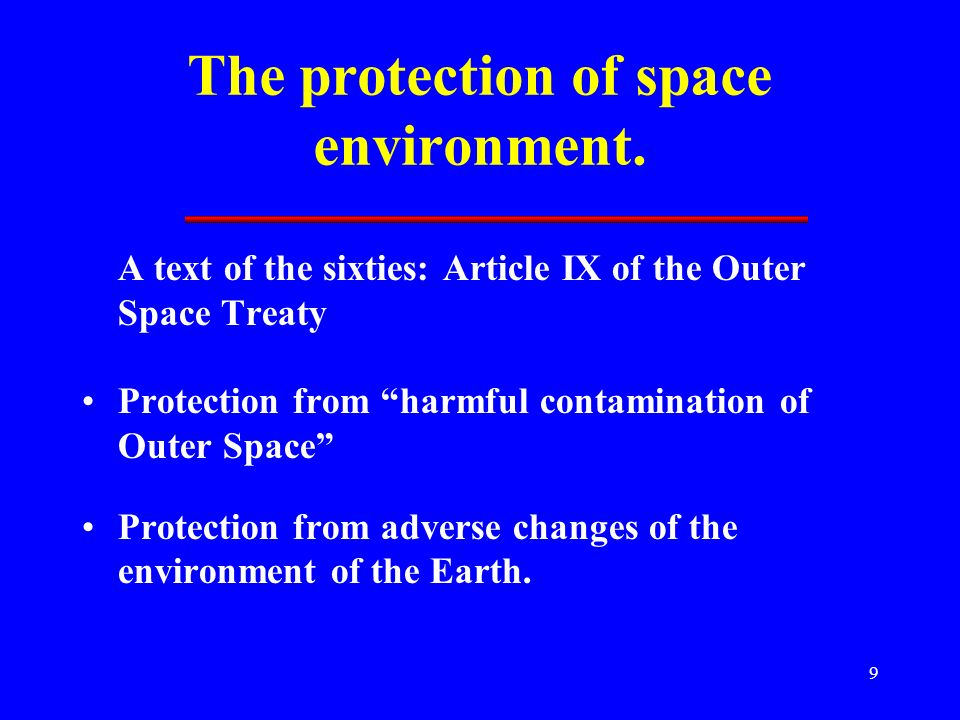 The protection of space environment.

A text of the sixties: Article IX of the Outer Space Treaty

• Protection from “harmful contamination of Outer Space”

• Protection from adverse changes of the environment of the Earth.

9